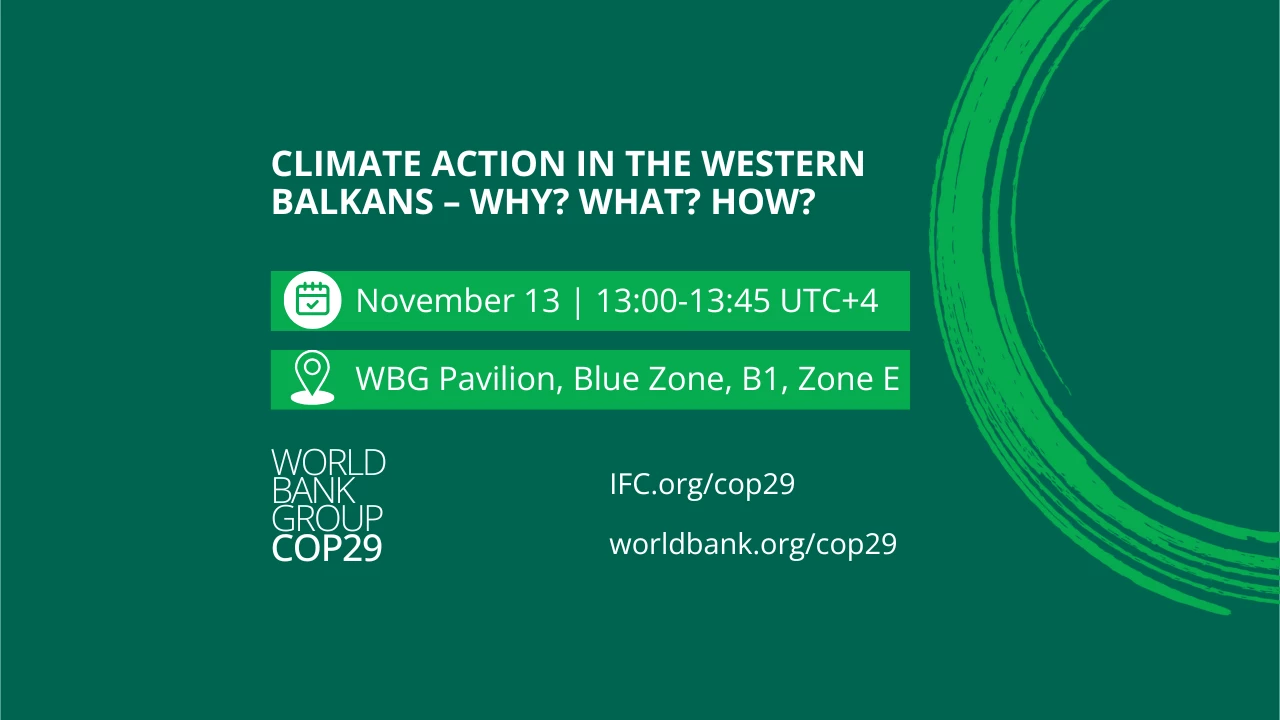 CLIMATE ACTION IN THE WESTERN BALKANS – WHY? WHAT? HOW?

November 13 | 13:00-13:45 UTC+4

WBG Pavilion, Blue Zone, B1, Zone E

WORLD BANK GROUP COP29

IFC.org/cop29

worldbank.org/cop29